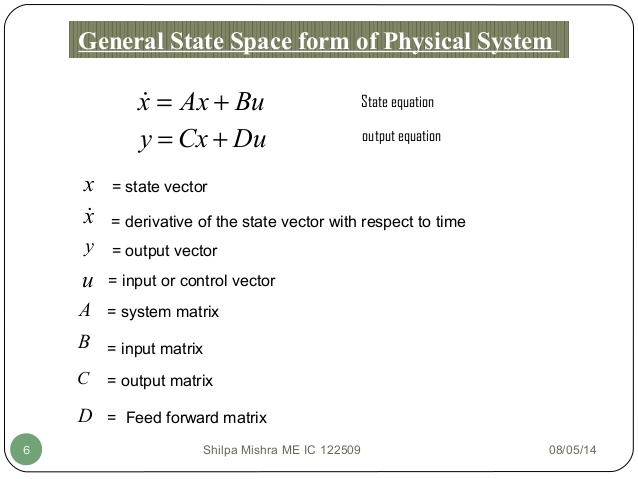 General State Space form of Physical System

$\dot{x} = Ax + Bu$ State equation

$y = Cx + Du$ output equation

$x$ = state vector

$\dot{x}$ = derivative of the state vector with respect to time

$y$ = output vector

$u$ = input or control vector

$A$ = system matrix

$B$ = input matrix

$C$ = output matrix

$D$ = Feed forward matrix

6

Shilpa Mishra ME IC 122509

08/05/14